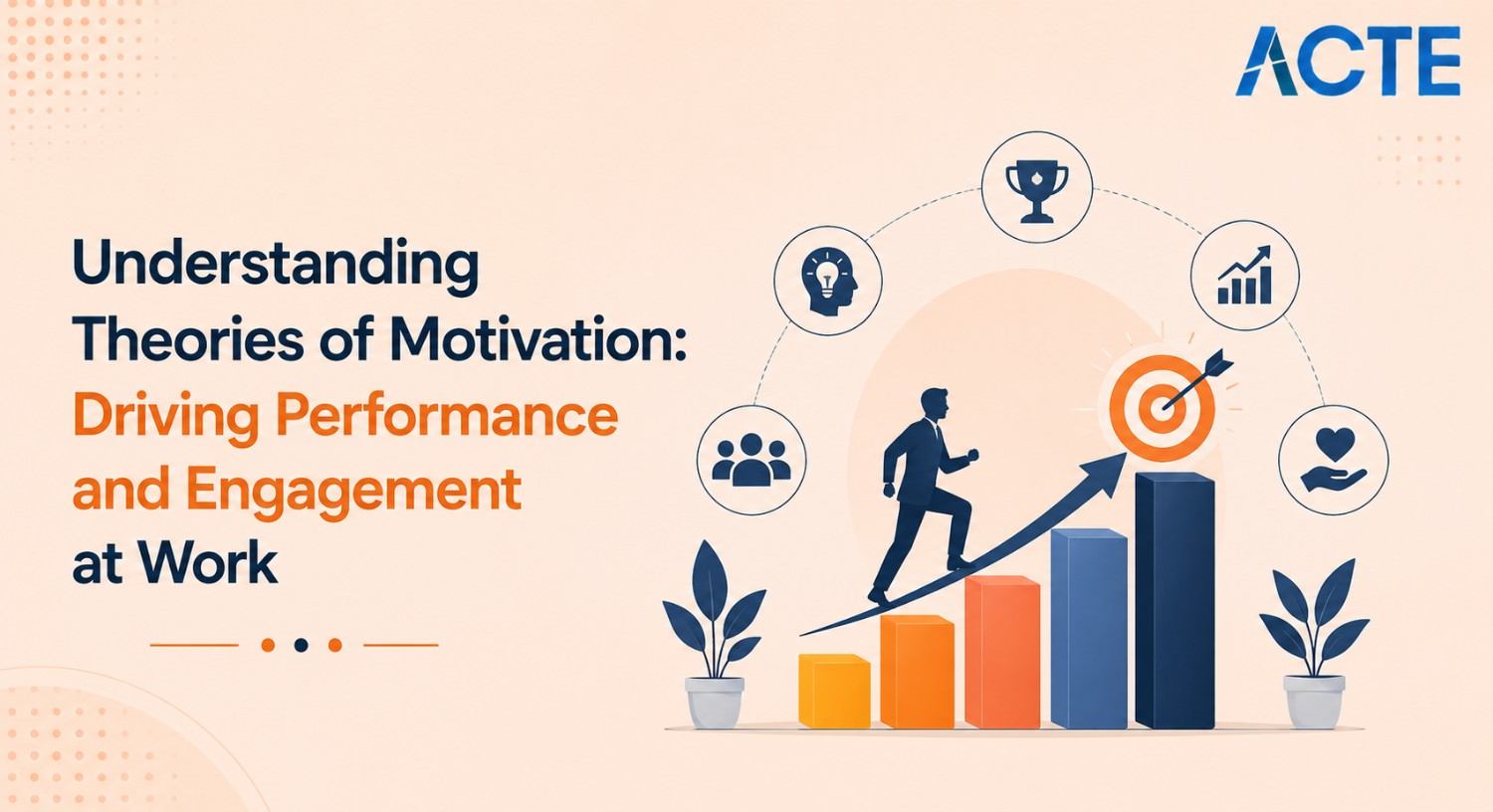 ACTE

Understanding Theories of Motivation: Driving Performance and Engagement at Work